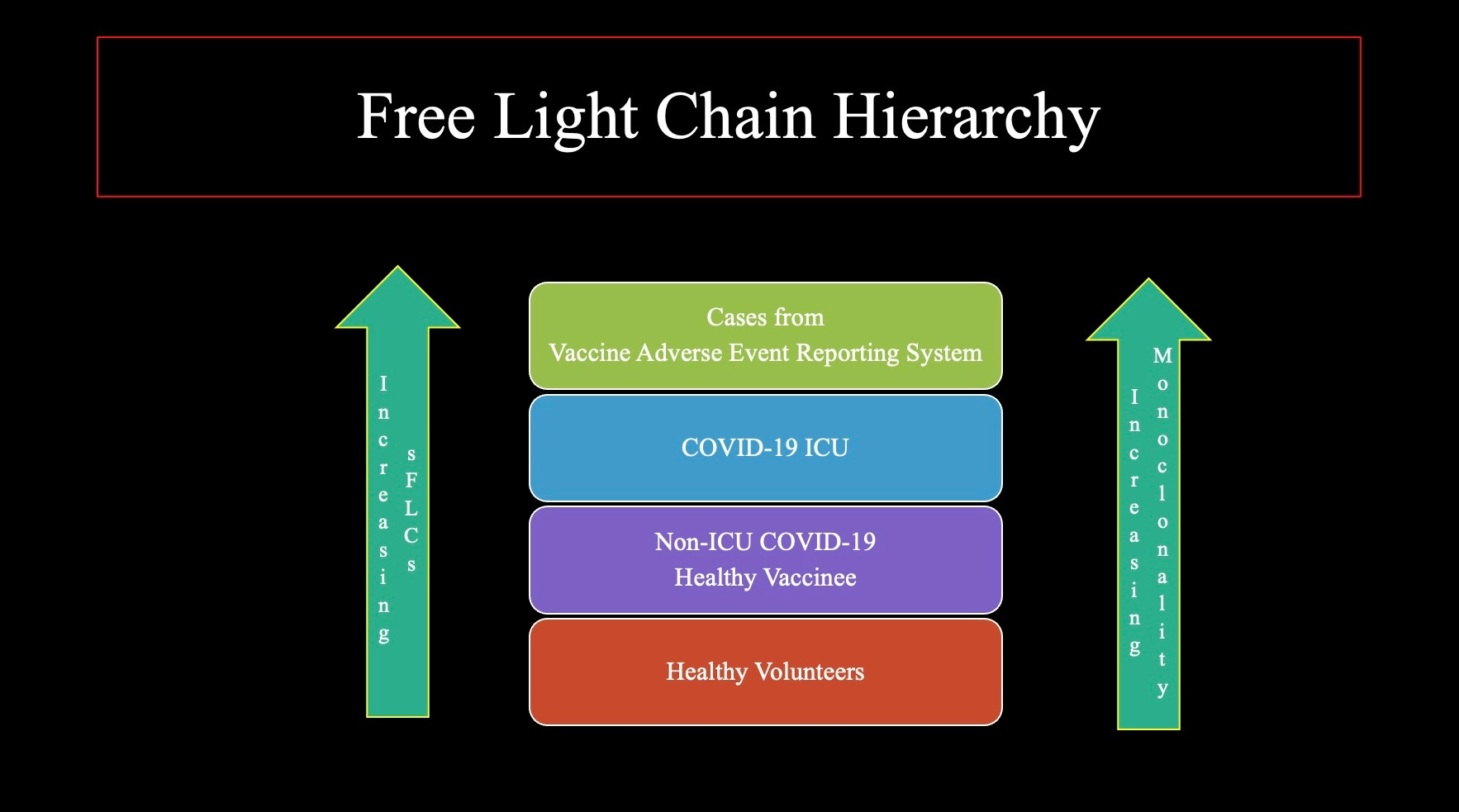 Free Light Chain Hierarchy

Increasing sFLCs

Cases from
Vaccine Adverse Event Reporting System

COVID-19 ICU

Non-ICU COVID-19
Healthy Vaccinee

Healthy Volunteers

Increasing Monoclonality